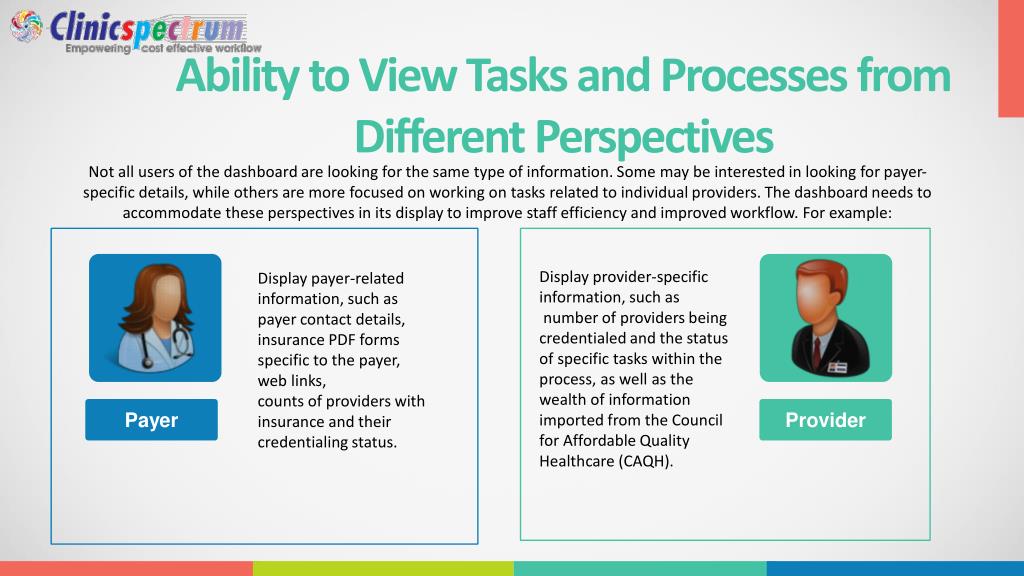 Clinicspectrum
Empowering cost effective workflow

Ability to View Tasks and Processes from Different Perspectives

Not all users of the dashboard are looking for the same type of information. Some may be interested in looking for payer-specific details, while others are more focused on working on tasks related to individual providers. The dashboard needs to accommodate these perspectives in its display to improve staff efficiency and improved workflow. For example:

Payer

Display payer-related information, such as payer contact details, insurance PDF forms specific to the payer, web links, counts of providers with insurance and their credentialing status.

Display provider-specific information, such as number of providers being credentialed and the status of specific tasks within the process, as well as the wealth of information imported from the Council for Affordable Quality Healthcare (CAQH).

Provider